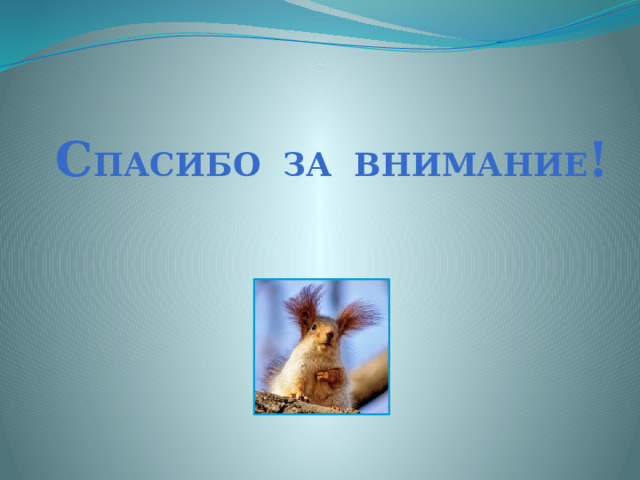 Спасибо за внимание!